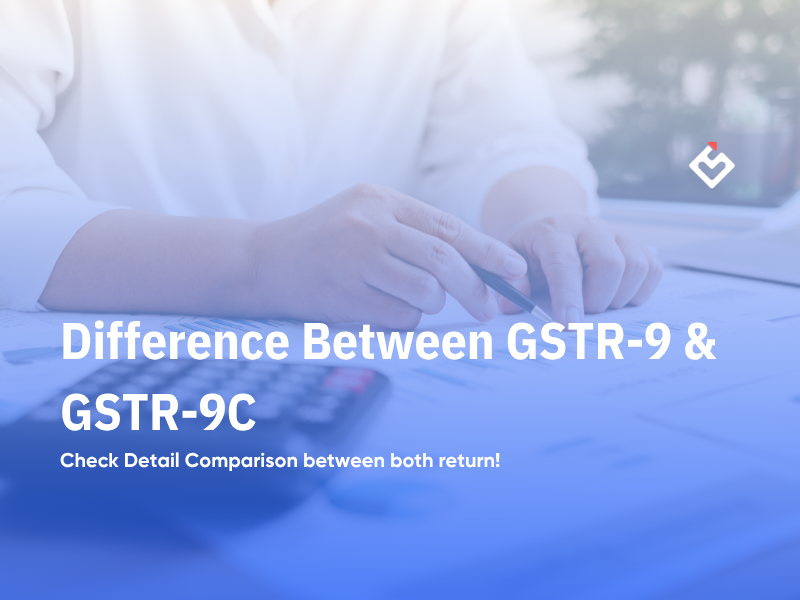 Difference Between GSTR-9 & GSTR-9C

Check Detail Comparison between both return!